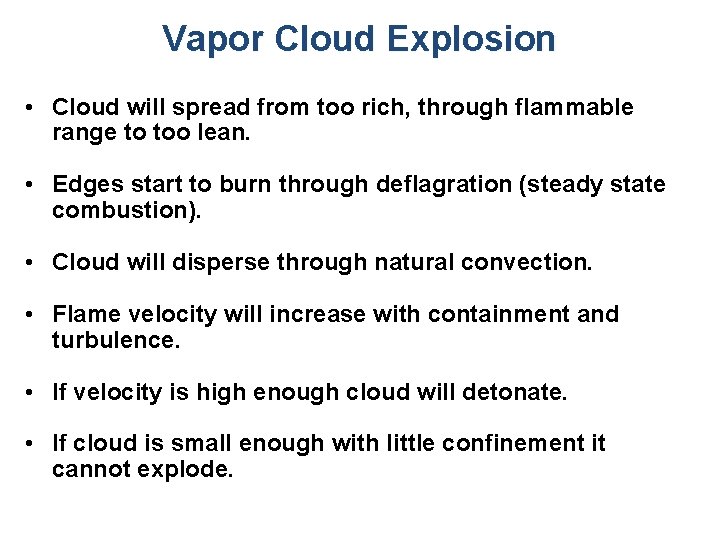 Vapor Cloud Explosion

• Cloud will spread from too rich, through flammable range to too lean.

• Edges start to burn through deflagration (steady state combustion).

• Cloud will disperse through natural convection.

• Flame velocity will increase with containment and turbulence.

• If velocity is high enough cloud will detonate.

• If cloud is small enough with little confinement it cannot explode.